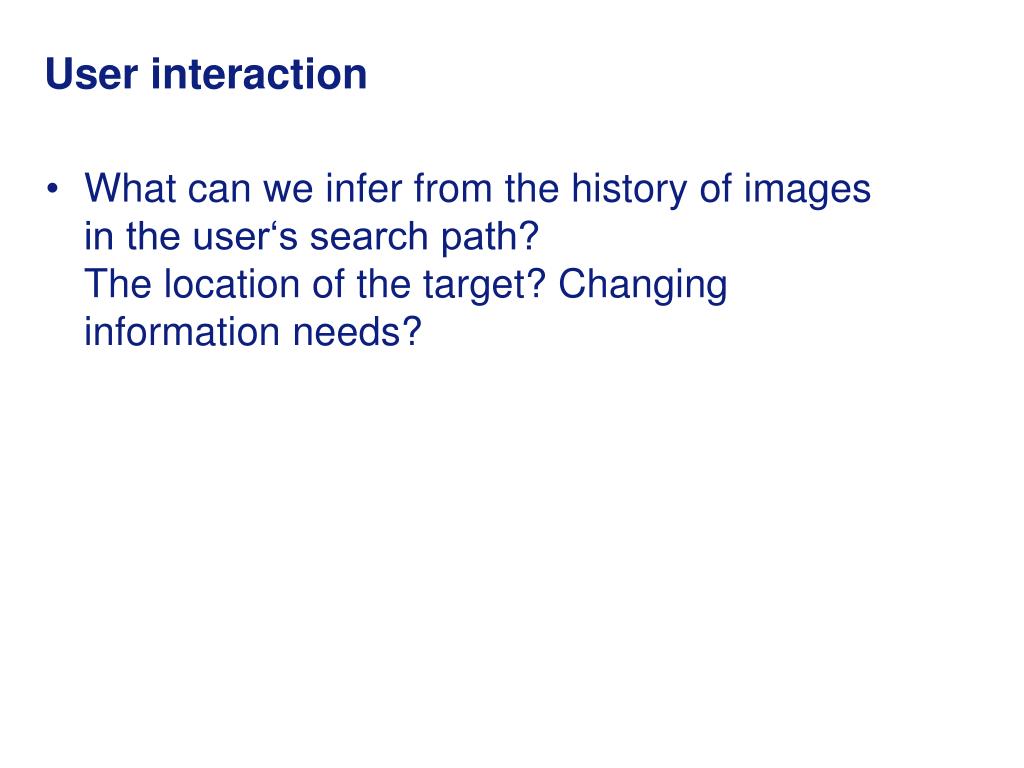 User interaction

• What can we infer from the history of images in the user‘s search path?
The location of the target? Changing information needs?